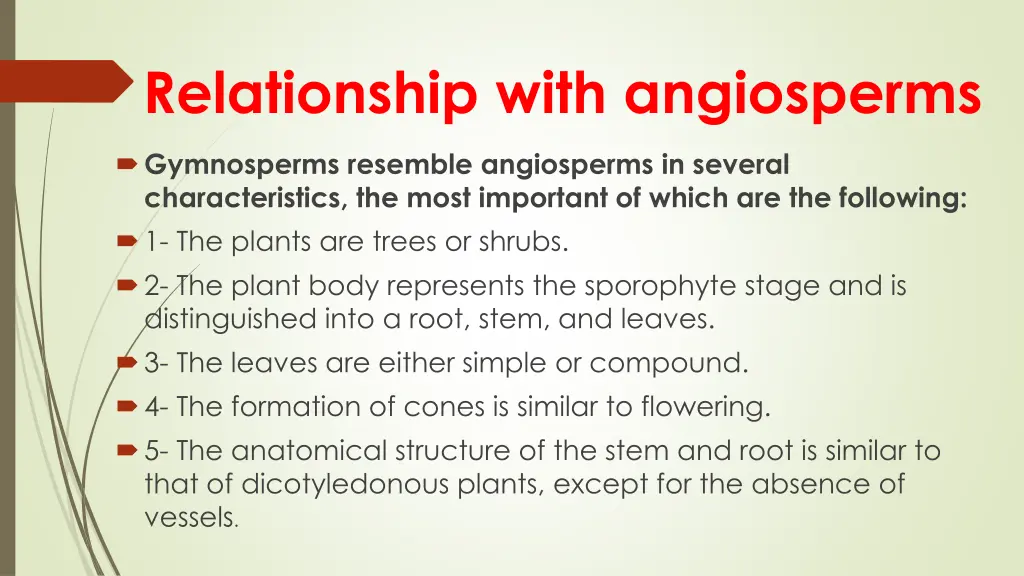 Relationship with angiosperms

Gymnosperms resemble angiosperms in several characteristics, the most important of which are the following:

1- The plants are trees or shrubs.

2- The plant body represents the sporophyte stage and is distinguished into a root, stem, and leaves.

3- The leaves are either simple or compound.

4- The formation of cones is similar to flowering.

5- The anatomical structure of the stem and root is similar to that of dicotyledonous plants, except for the absence of vessels.